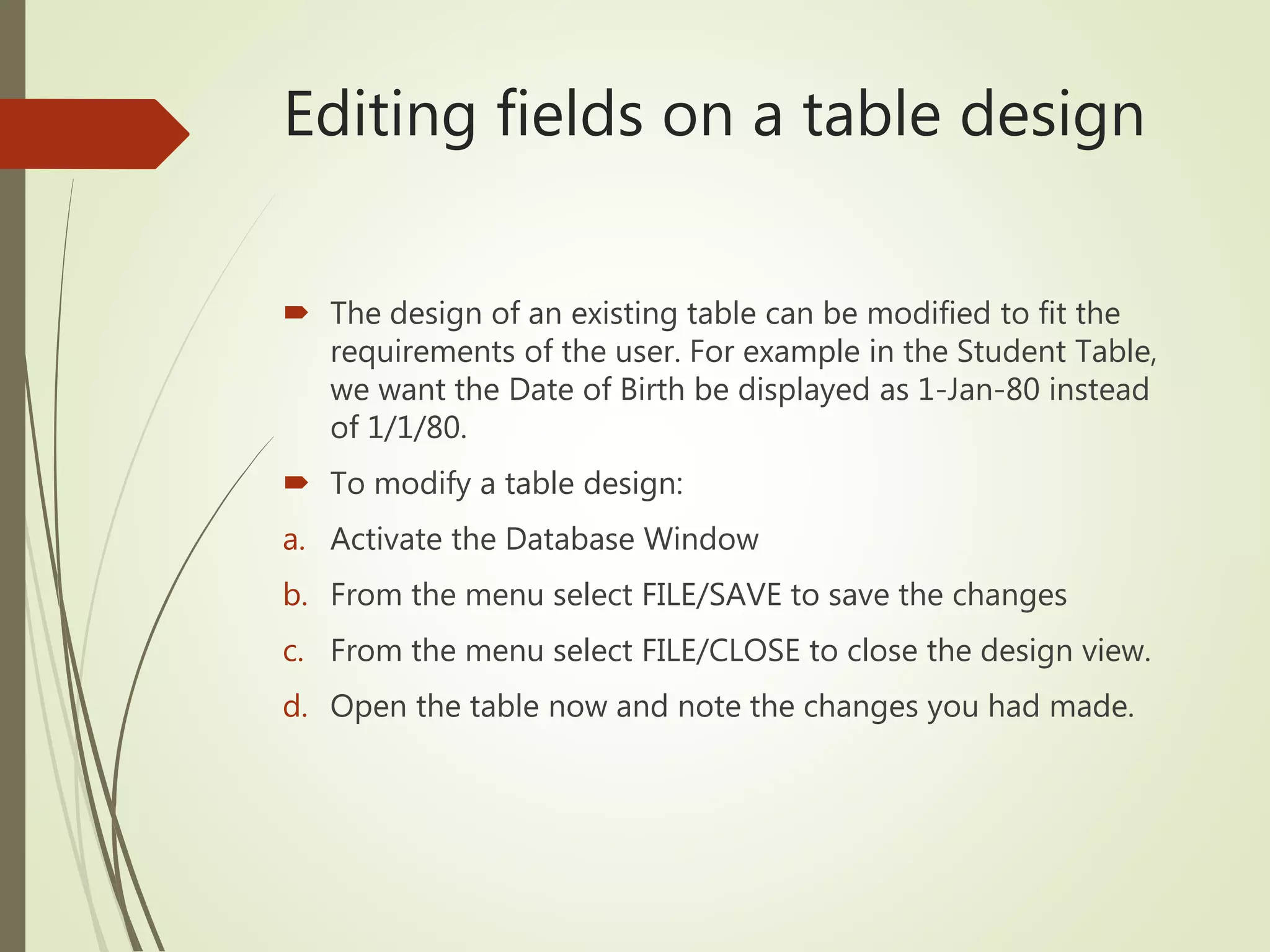 Editing fields on a table design

The design of an existing table can be modified to fit the requirements of the user. For example in the Student Table, we want the Date of Birth be displayed as 1-Jan-80 instead of 1/1/80.

To modify a table design:

a. Activate the Database Window

b. From the menu select FILE/SAVE to save the changes

c. From the menu select FILE/CLOSE to close the design view.

d. Open the table now and note the changes you had made.